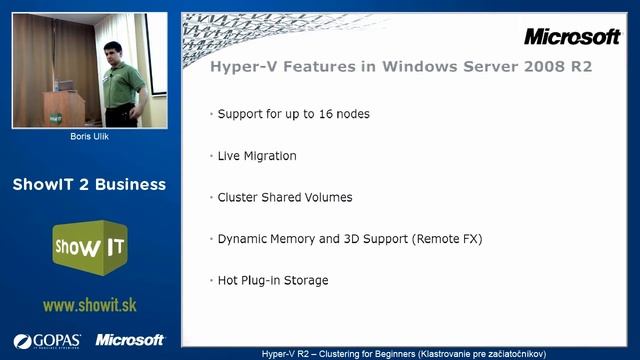 Boris Ulik

ShowIT 2 Business

Show IT

www.showit.sk

GOPAS Microsoft

Microsoft

Hyper-V Features in Windows Server 2008 R2

• Support for up to 16 nodes

• Live Migration

• Cluster Shared Volumes

• Dynamic Memory and 3D Support (Remote FX)

• Hot Plug-in Storage

Hyper-V R2 – Clustering for Beginners (Klastrovanie pre začiatočníkov)